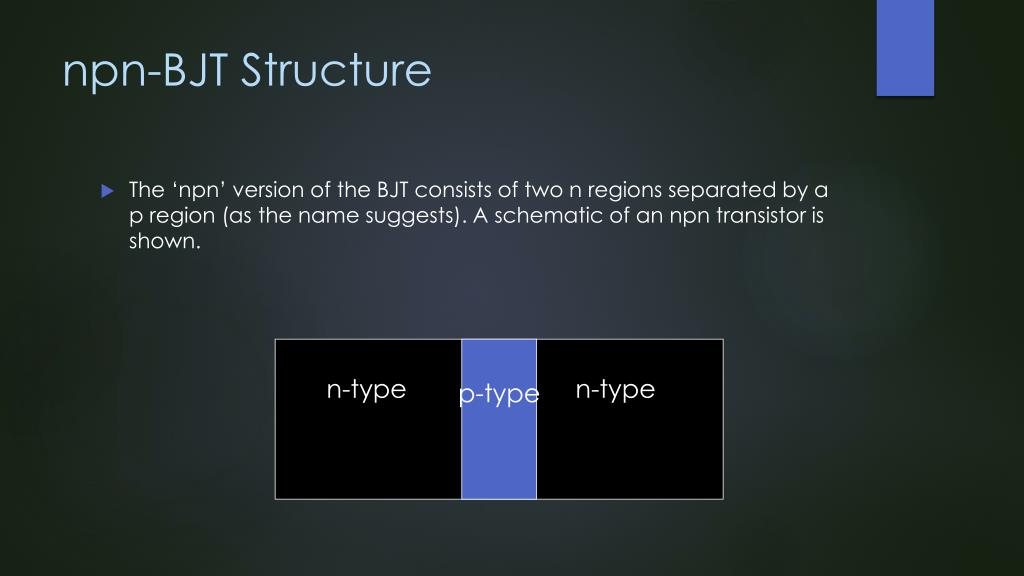 npn-BJT Structure

The ‘npn’ version of the BJT consists of two n regions separated by a p region (as the name suggests). A schematic of an npn transistor is shown.

n-type

p-type

n-type